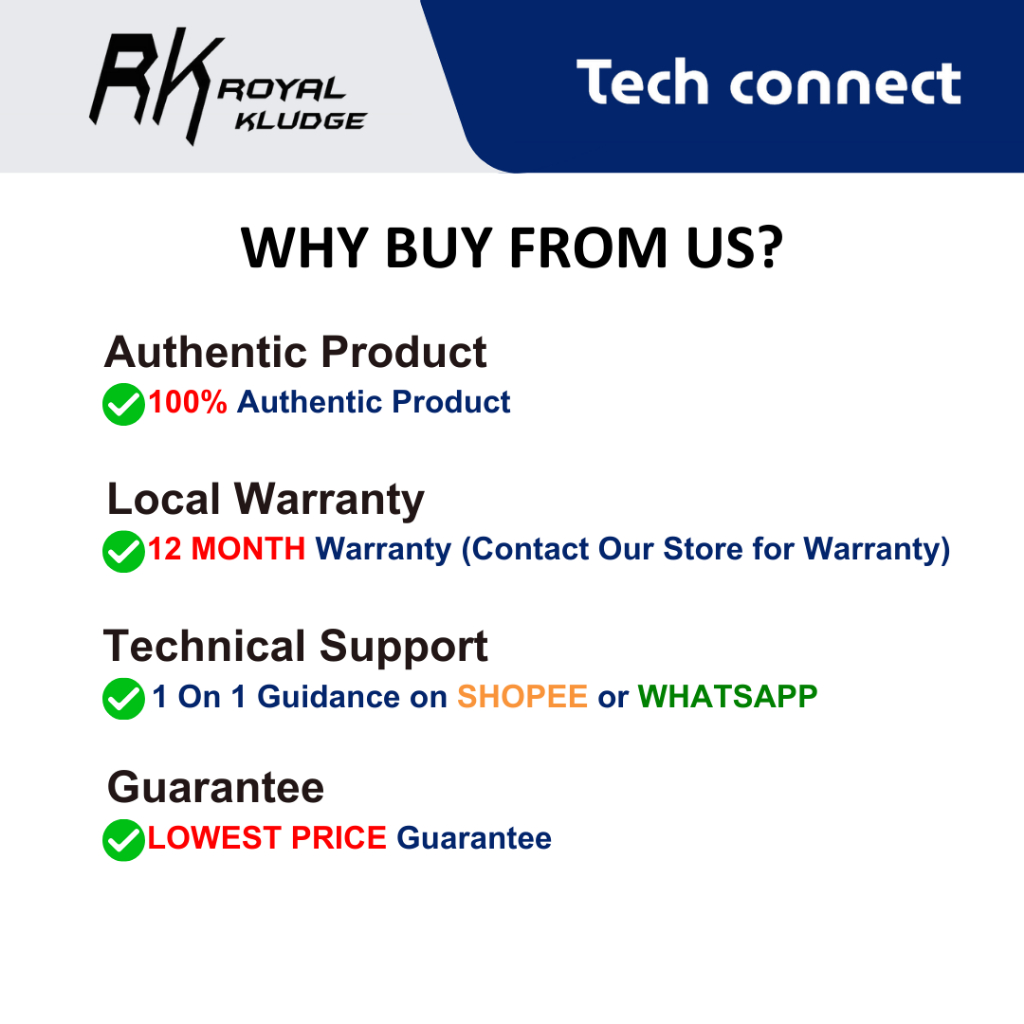 RK ROYAL KLUDGE

Tech connect

WHY BUY FROM US?

Authentic Product

100% Authentic Product

Local Warranty

12 MONTH Warranty (Contact Our Store for Warranty)

Technical Support

1 On 1 Guidance on SHOPEE or WHATSAPP

Guarantee

LOWEST PRICE Guarantee